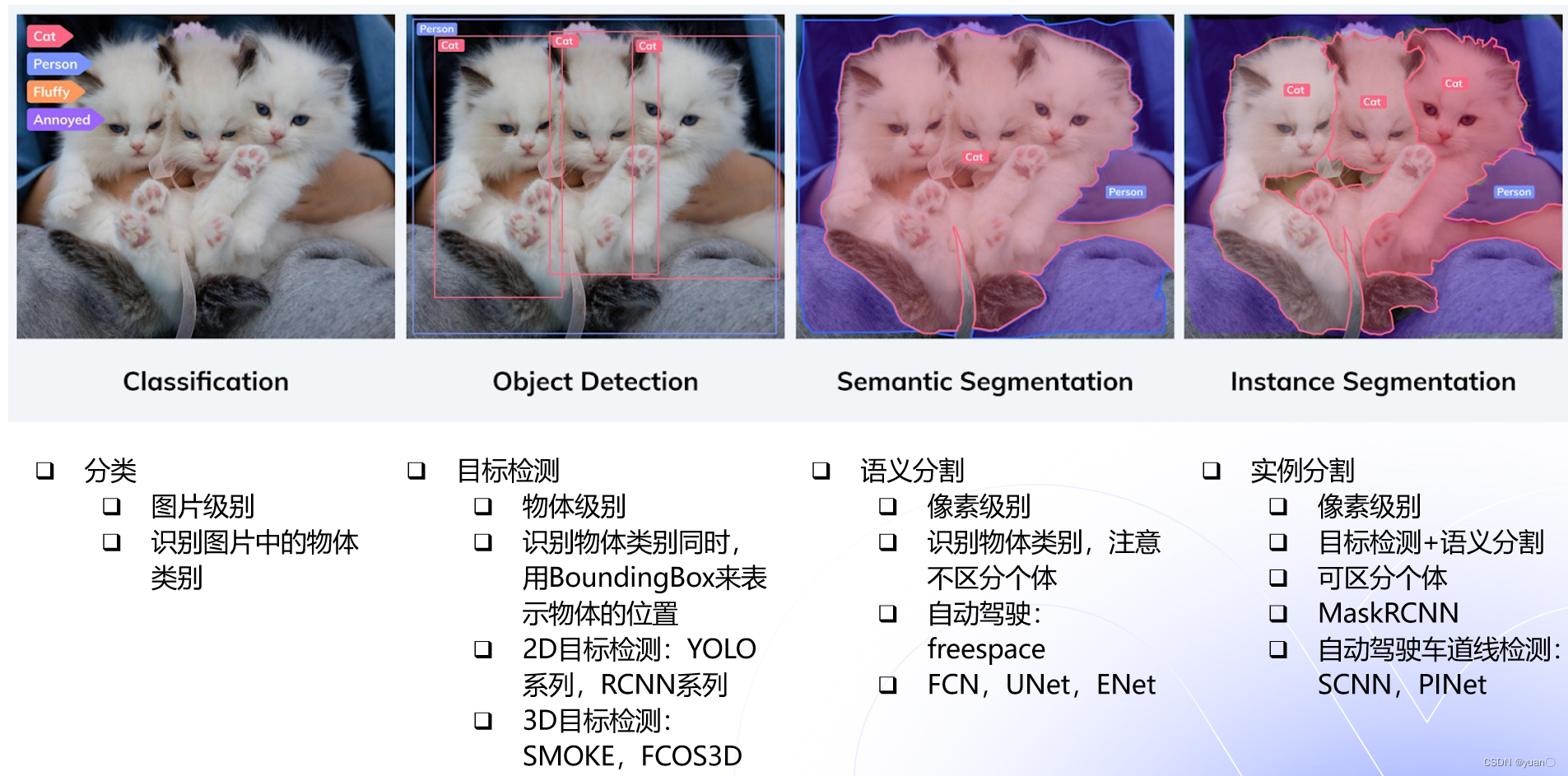 Cat
Person
Fluffy
Annoyed

Person
Cat
Cat
Cat

Cat
Person

Cat
Cat
Cat
Person

Classification

Object Detection

Semantic Segmentation

Instance Segmentation

❑ 分类
❑ 图片级别
❑ 识别图片中的物体类别

❑ 目标检测
❑ 物体级别
❑ 识别物体类别同时，用BoundingBox来表示物体的位置
❑ 2D目标检测：YOLO系列，RCNN系列
❑ 3D目标检测：SMOKE，FCOS3D

❑ 语义分割
❑ 像素级别
❑ 识别物体类别，注意不区分个体
❑ 自动驾驶：freespace
❑ FCN，UNet，ENet

❑ 实例分割
❑ 像素级别
❑ 目标检测+语义分割
❑ 可区分个体
❑ MaskRCNN
❑ 自动驾驶车道线检测：SCNN，PINet

CSDN @yuan〇